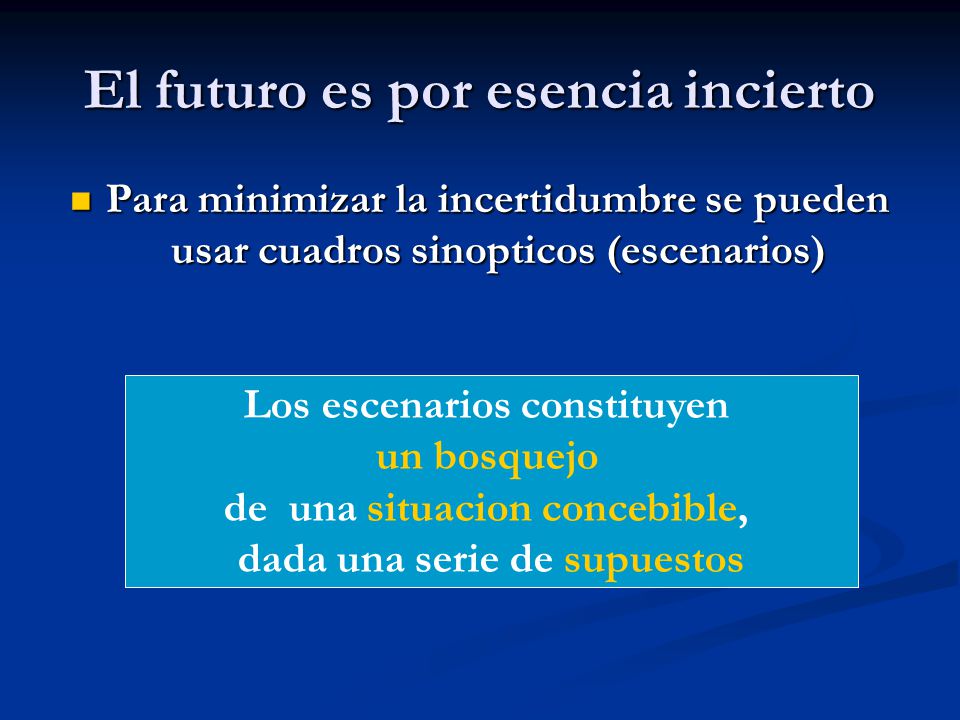 El futuro es por esencia incierto

Para minimizar la incertidumbre se pueden usar cuadros sinopticos (escenarios)

Los escenarios constituyen
un bosquejo
de una situacion concebible,
dada una serie de supuestos